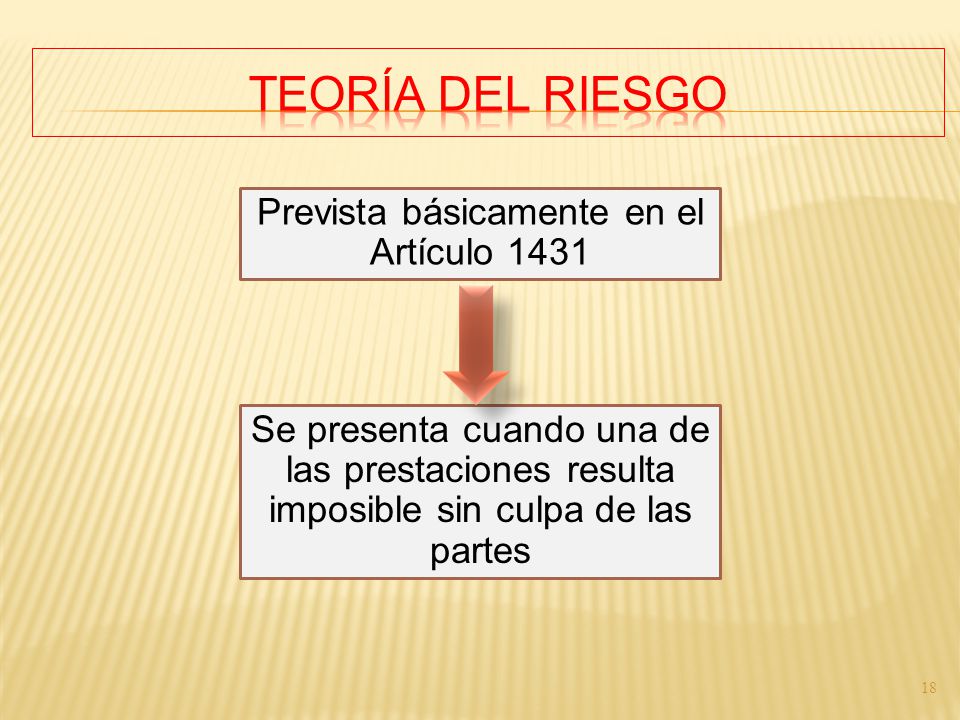 TEORÍA DEL RIESGO

Prevista básicamente en el Artículo 1431

Se presenta cuando una de las prestaciones resulta imposible sin culpa de las partes

18